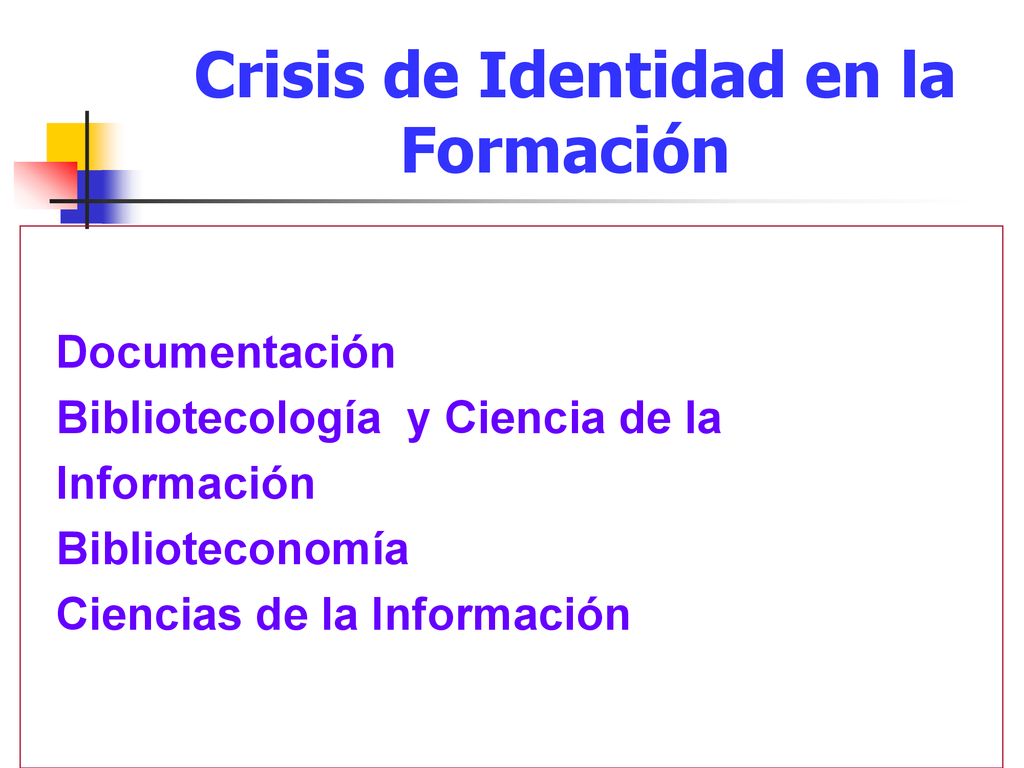 Crisis de Identidad en la Formación

Documentación
Bibliotecología y Ciencia de la Información
Biblioteconomía
Ciencias de la Información